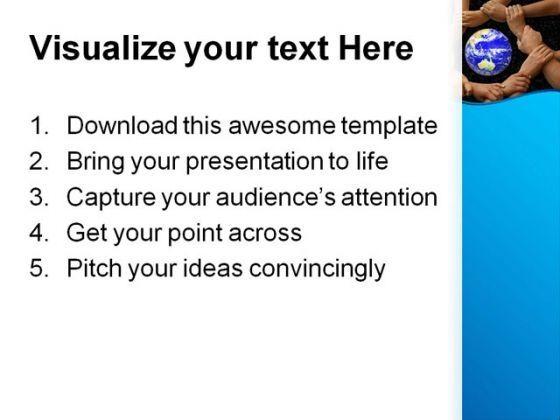 Visualize your text Here

1. Download this awesome template
2. Bring your presentation to life
3. Capture your audience's attention
4. Get your point across
5. Pitch your ideas convincingly